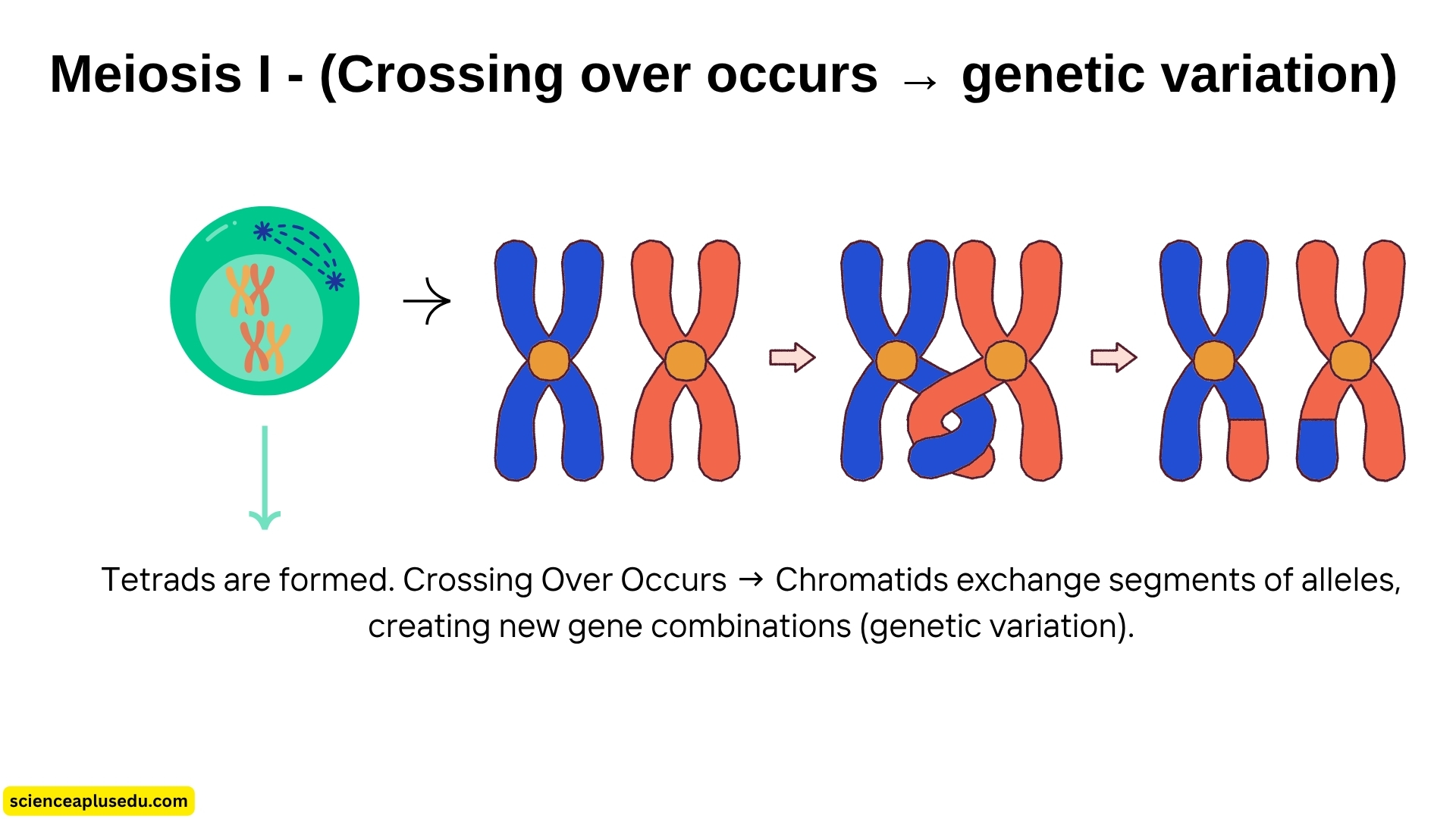 Meiosis I - (Crossing over occurs → genetic variation)

Tetrads are formed. Crossing Over Occurs → Chromatids exchange segments of alleles, creating new gene combinations (genetic variation).

scienceaplusedu.com